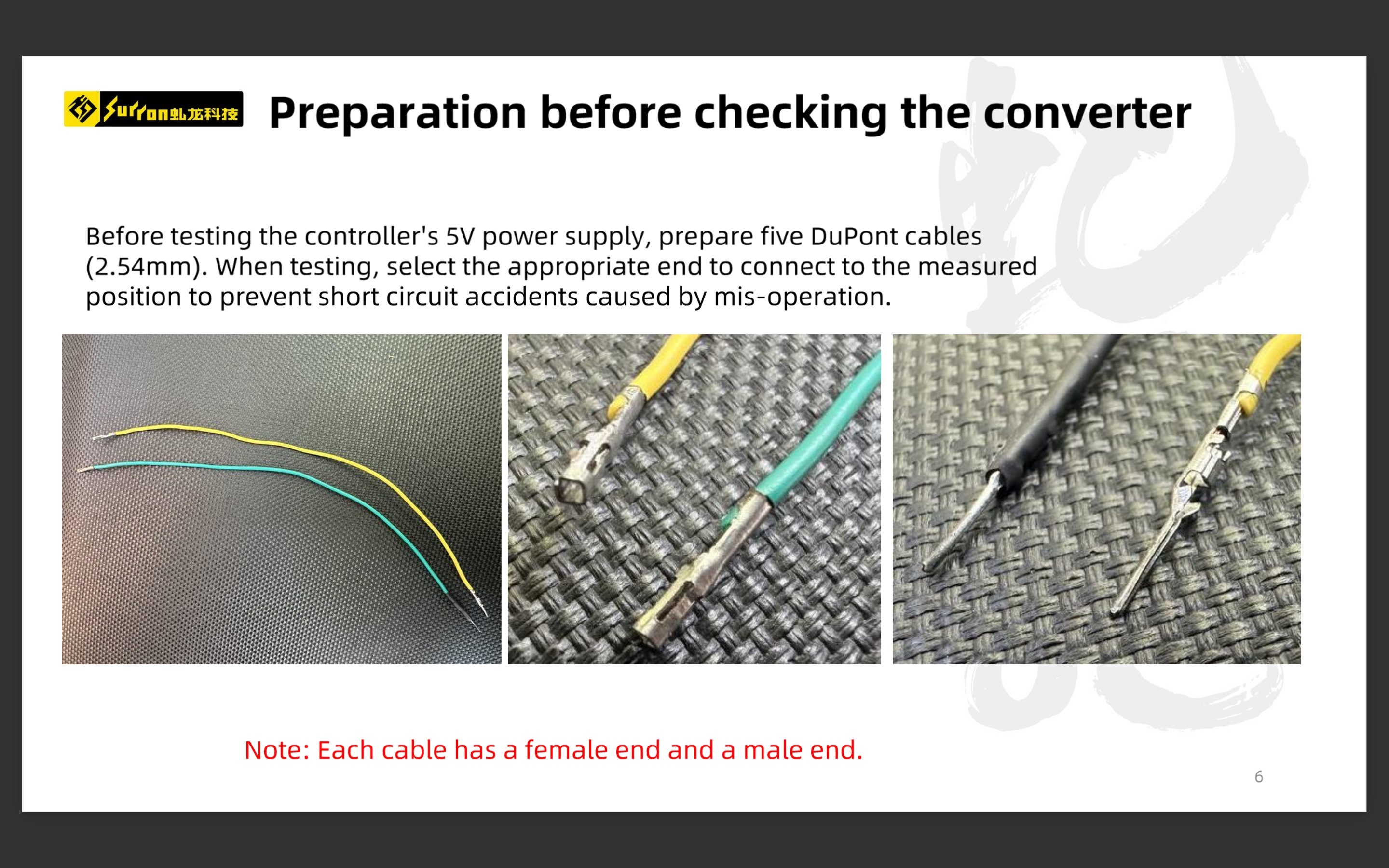 Surron虬龙科技

Preparation before checking the converter

Before testing the controller's 5V power supply, prepare five DuPont cables (2.54mm). When testing, select the appropriate end to connect to the measured position to prevent short circuit accidents caused by mis-operation.

Note: Each cable has a female end and a male end.

6